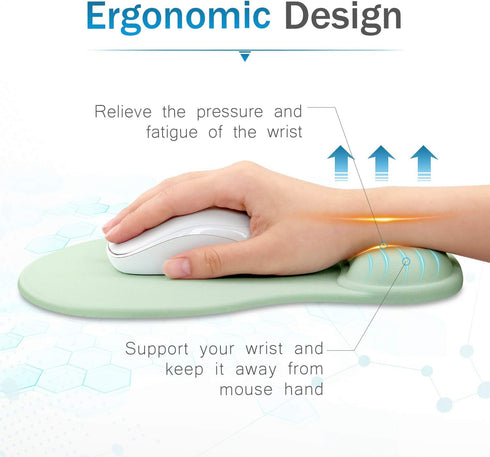 Ergonomic Design

Relieve the pressure and fatigue of the wrist

Support your wrist and keep it away from mouse hand